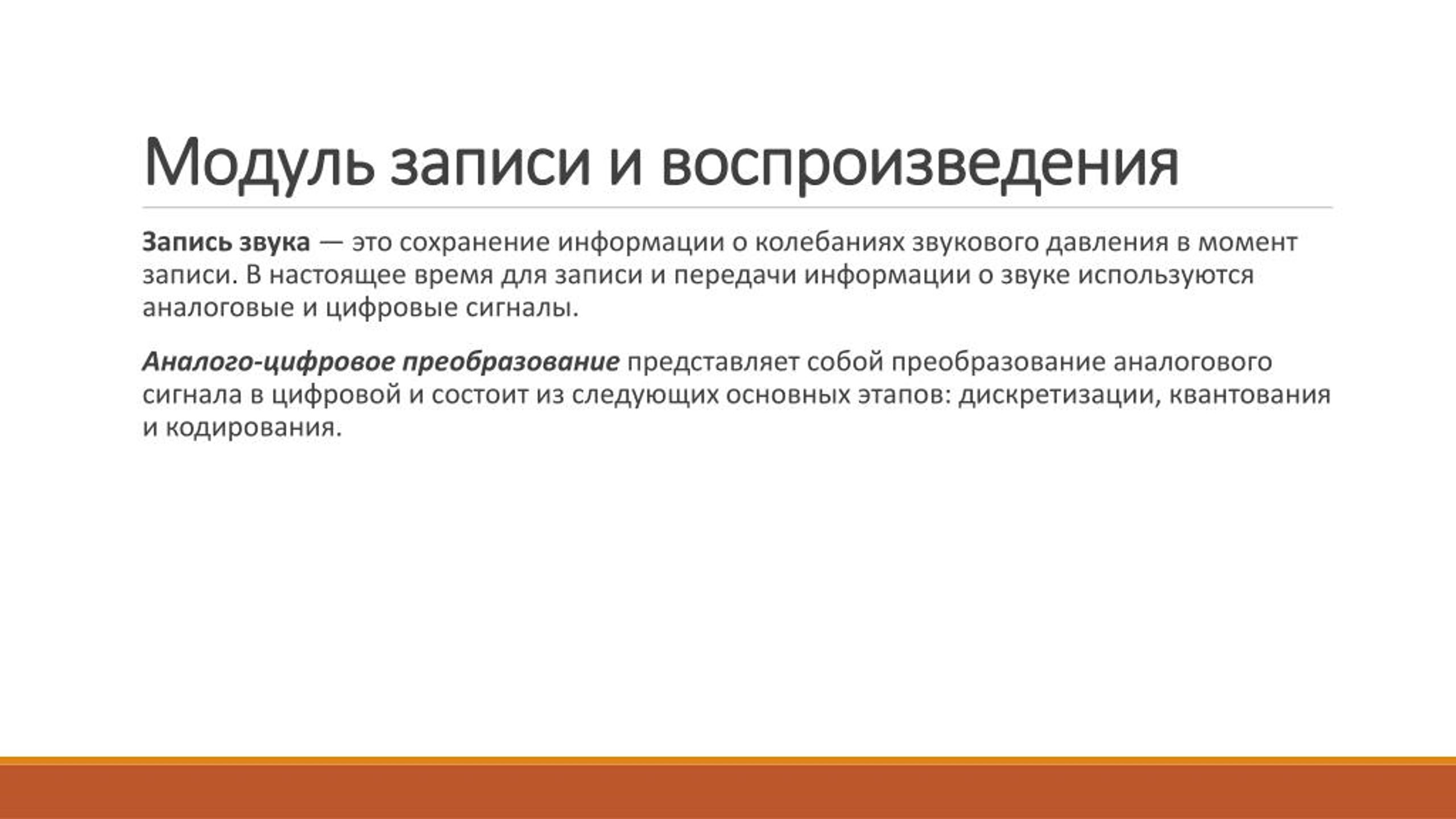 Модуль записи и воспроизведения

Запись звука — это сохранение информации о колебаниях звукового давления в момент записи. В настоящее время для записи и передачи информации о звуке используются аналоговые и цифровые сигналы.

Аналого-цифровое преобразование представляет собой преобразование аналогового сигнала в цифровой и состоит из следующих основных этапов: дискретизации, квантования и кодирования.